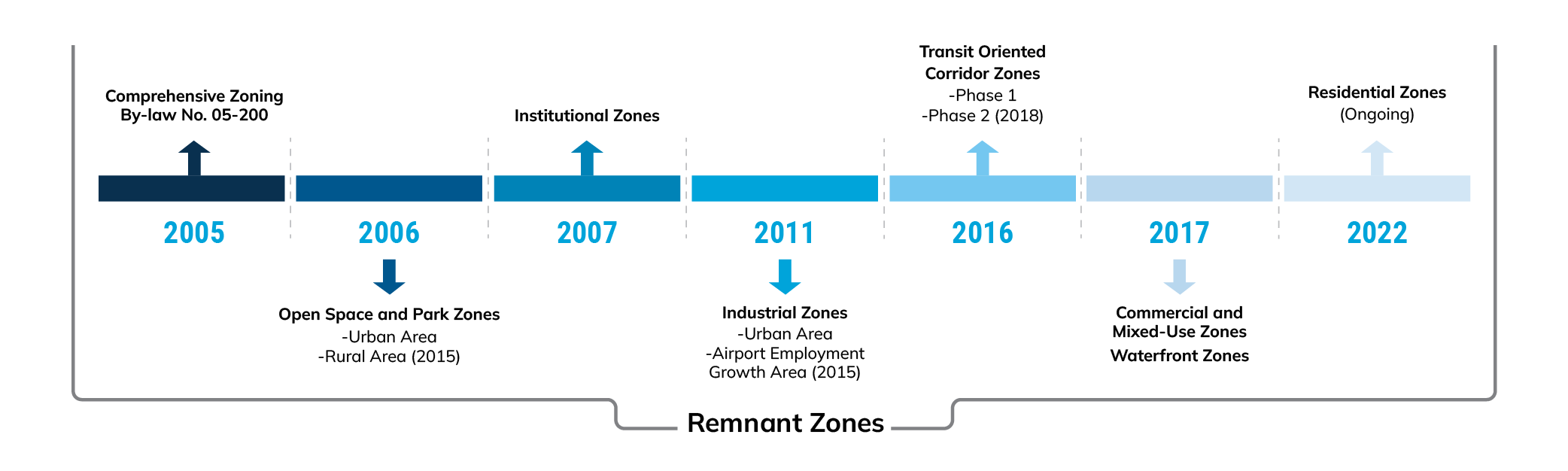 Comprehensive Zoning By-law No. 05-200

Institutional Zones

Transit Oriented Corridor Zones
-Phase 1
-Phase 2 (2018)

Residential Zones
(Ongoing)

2005

2006

2007

2011

2016

2017

2022

Open Space and Park Zones
-Urban Area
-Rural Area (2015)

Industrial Zones
-Urban Area
-Airport Employment Growth Area (2015)

Commercial and Mixed-Use Zones
Waterfront Zones

Remnant Zones